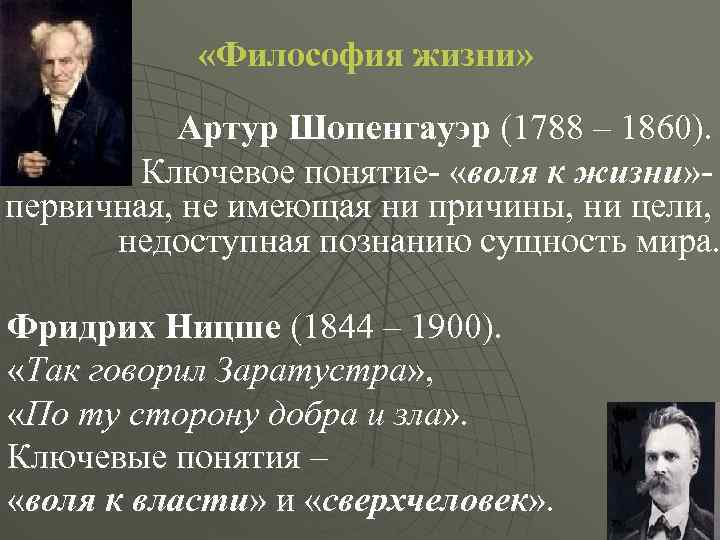 «Философия жизни»

Артур Шопенгауэр (1788 – 1860). Ключевое понятие- «воля к жизни»- первичная, не имеющая ни причины, ни цели, недоступная познанию сущность мира.

Фридрих Ницше (1844 – 1900). «Так говорил Заратустра», «По ту сторону добра и зла». Ключевые понятия – «воля к власти» и «сверхчеловек».